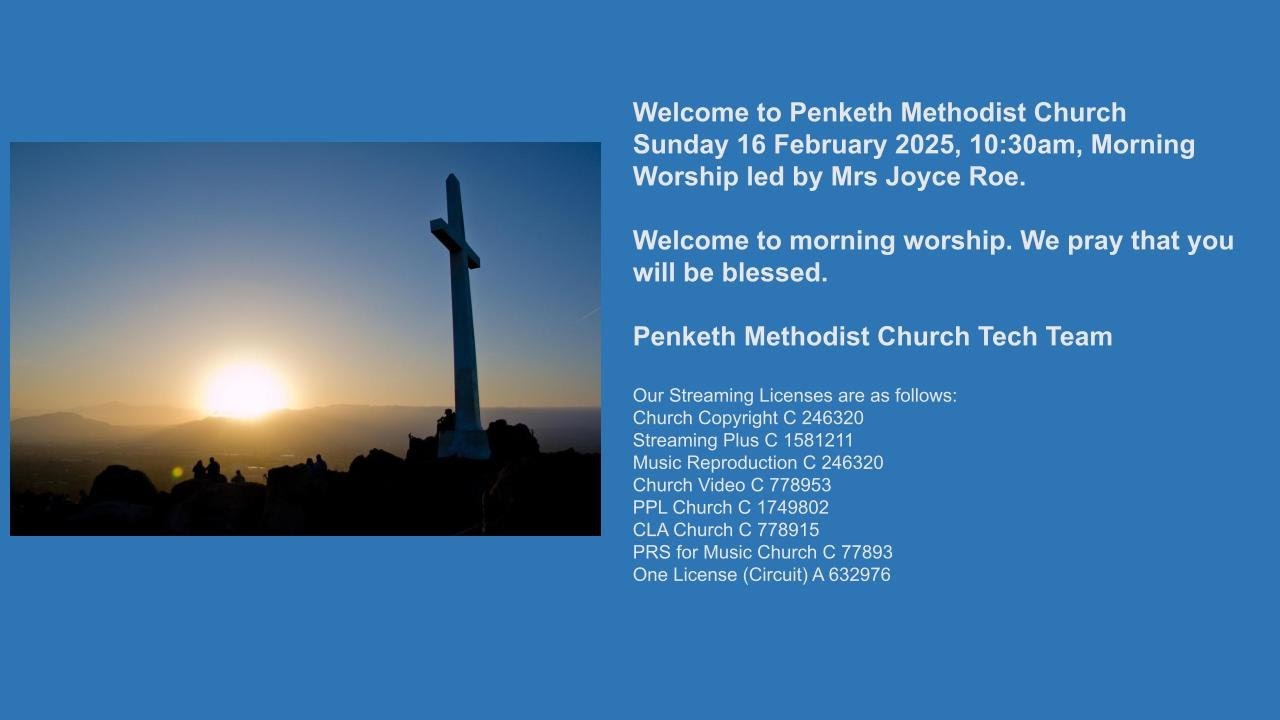 Welcome to Penketh Methodist Church Sunday 16 February 2025, 10:30am, Morning Worship led by Mrs Joyce Roe.

Welcome to morning worship. We pray that you will be blessed.

Penketh Methodist Church Tech Team

Our Streaming Licenses are as follows:
Church Copyright C 246320
Streaming Plus C 1581211
Music Reproduction C 246320
Church Video C 778953
PPL Church C 1749802
CLA Church C 778915
PRS for Music Church C 77893
One License (Circuit) A 632976